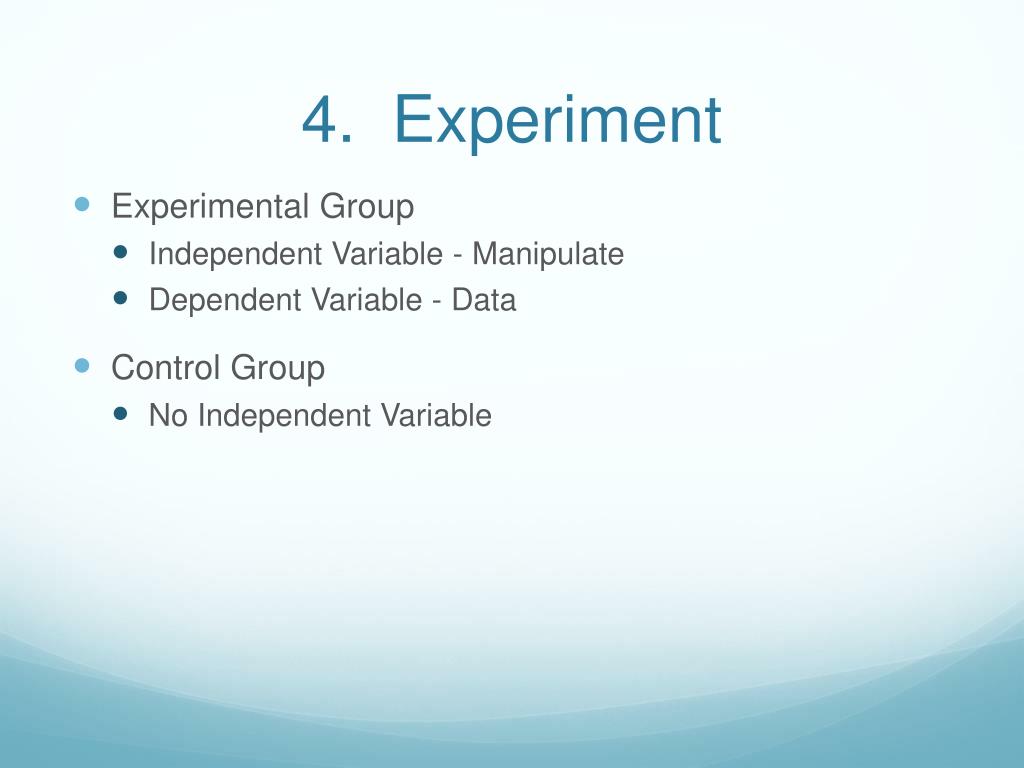 4. Experiment

- Experimental Group
  - Independent Variable - Manipulate
  - Dependent Variable - Data
- Control Group
  - No Independent Variable